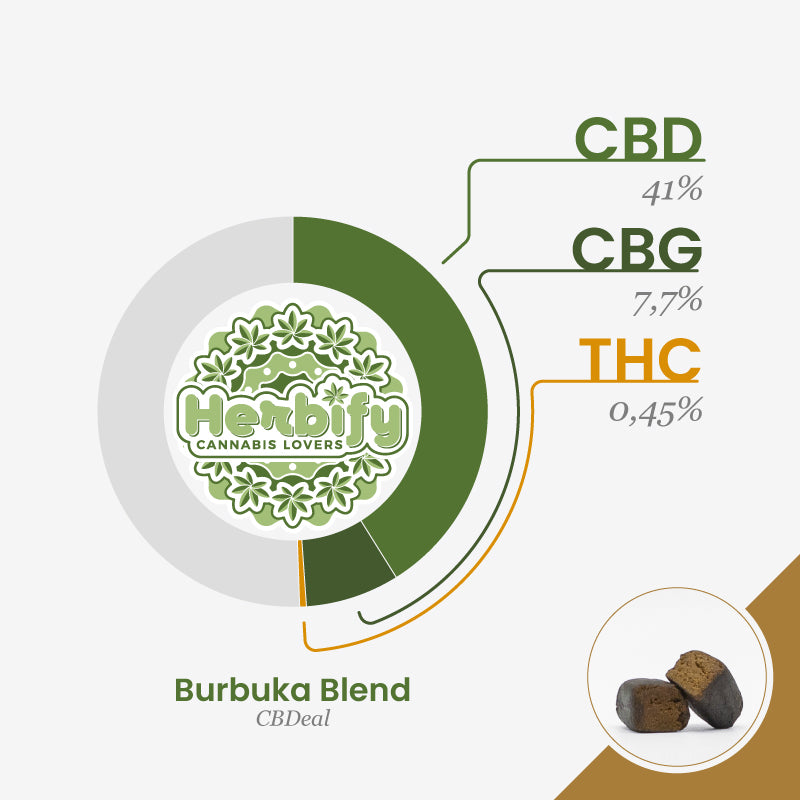 CBD
41%

CBG
7,7%

THC
0,45%

Herbify
CANNABIS LOVERS

Burbuka Blend
CBDeal